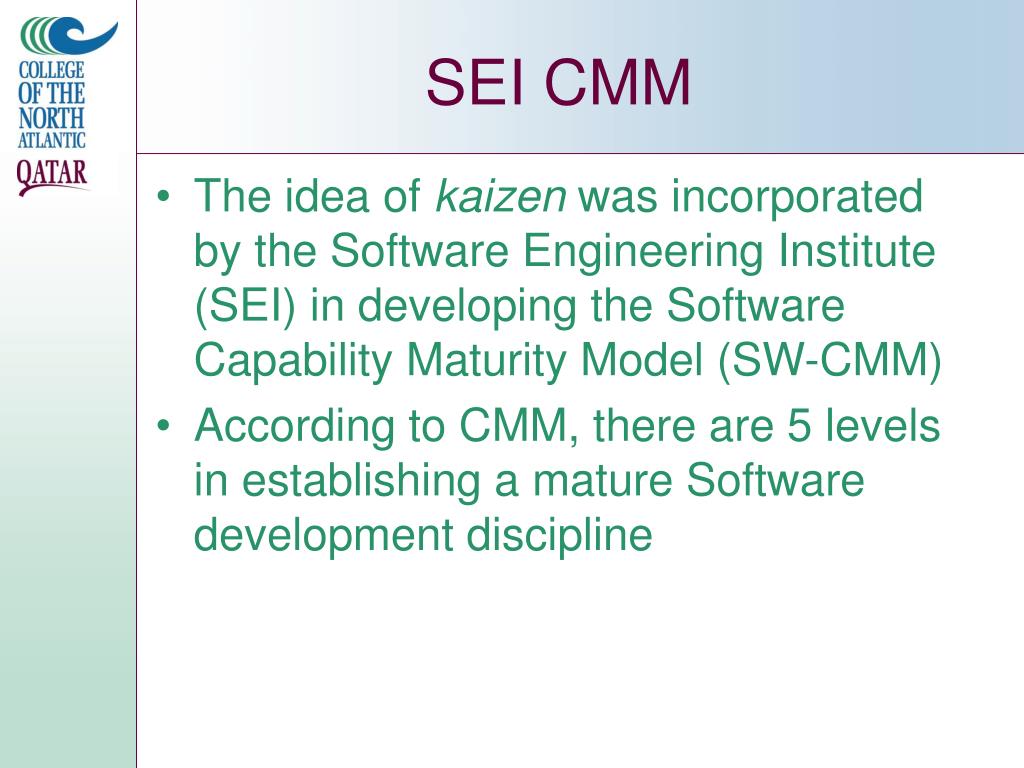 COLLEGE OF THE NORTH ATLANTIC QATAR

SEI CMM

• The idea of kaizen was incorporated by the Software Engineering Institute (SEI) in developing the Software Capability Maturity Model (SW-CMM)
• According to CMM, there are 5 levels in establishing a mature Software development discipline